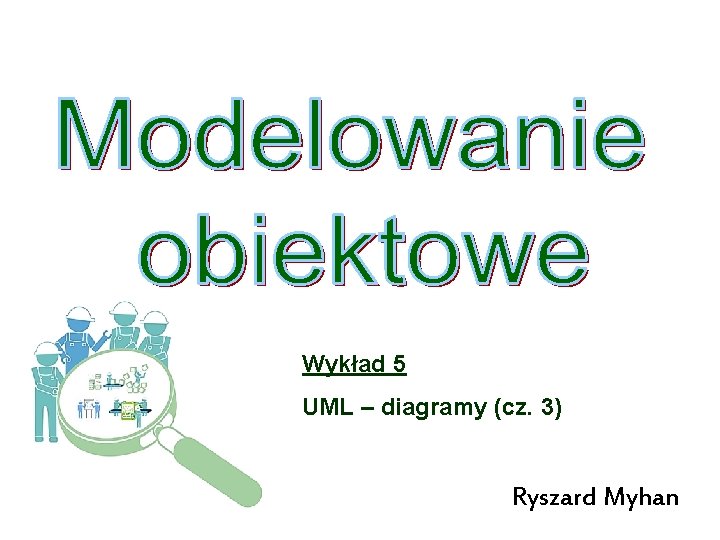 Modelowanie obiektowe

Wykład 5

UML – diagramy (cz. 3)

Ryszard Myhan